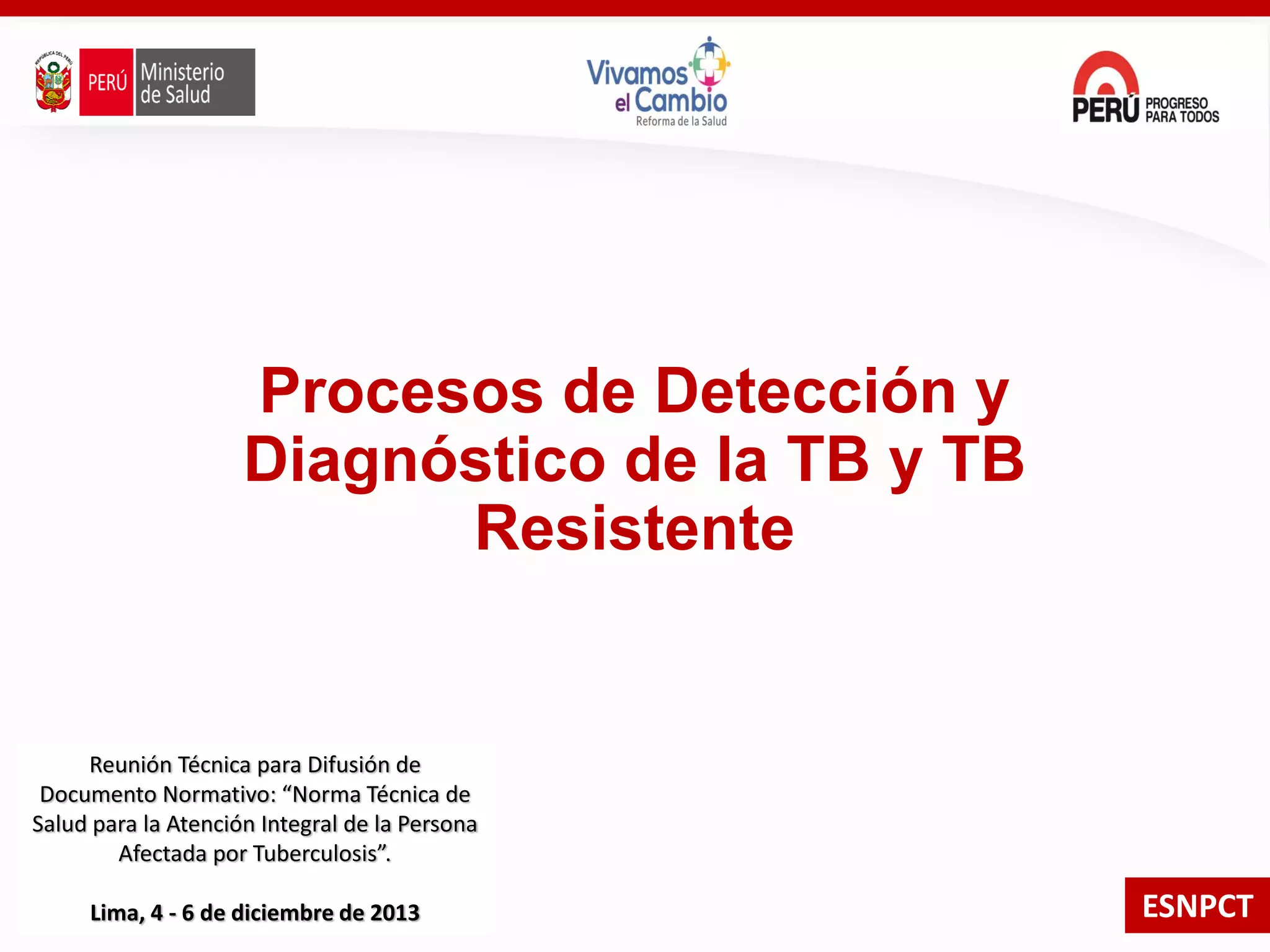 REPÚBLICA DEL PERÚ

PERÚ Ministerio de Salud

Vivamos el Cambio
Reforma de la Salud

PERÚ PROGRESO PARA TODOS

Procesos de Detección y Diagnóstico de la TB y TB Resistente

Reunión Técnica para Difusión de Documento Normativo: “Norma Técnica de Salud para la Atención Integral de la Persona Afectada por Tuberculosis”.

Lima, 4 - 6 de diciembre de 2013

ESNPCT